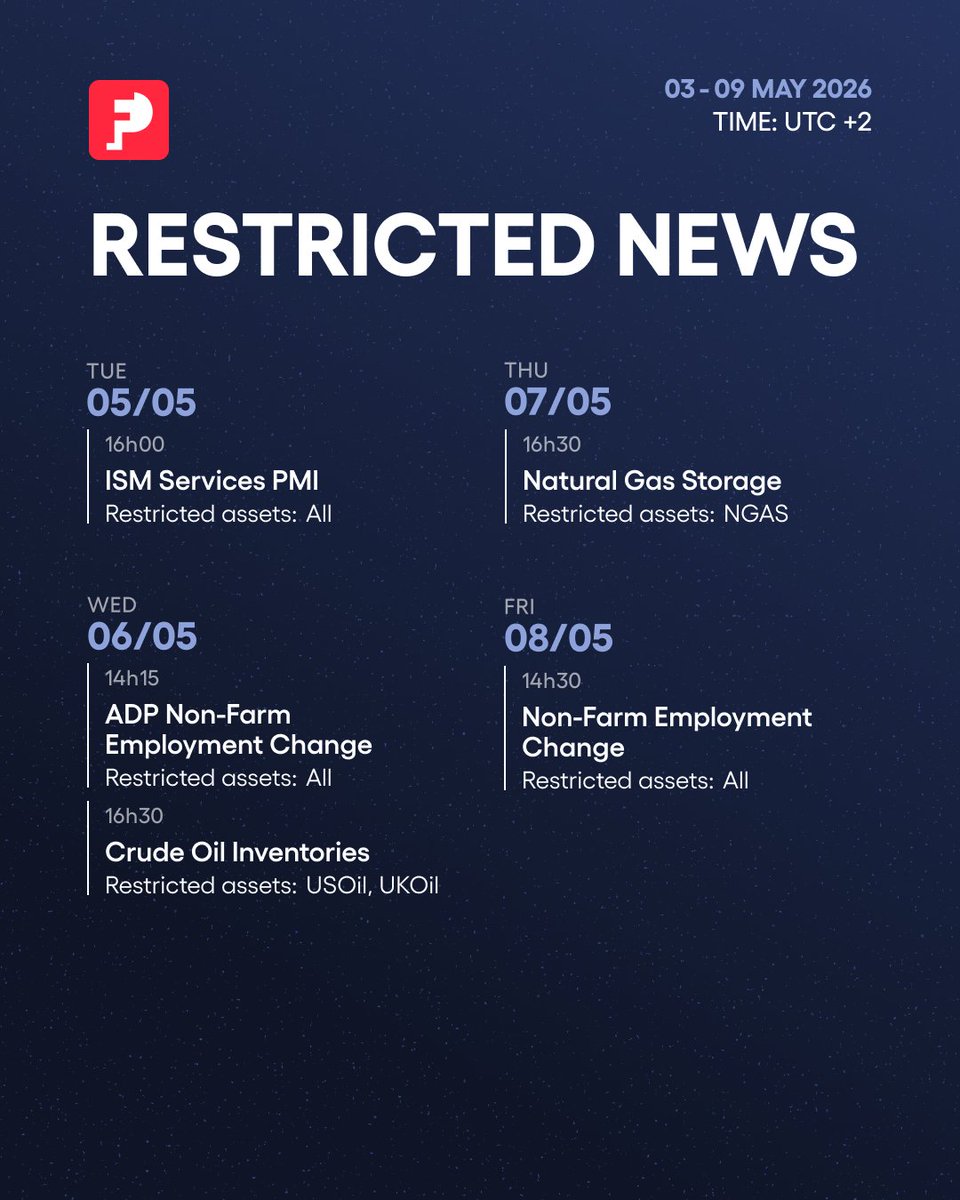 03 - 09 MAY 2026
TIME: UTC +2

RESTRICTED NEWS

TUE
05/05
16h00
ISM Services PMI
Restricted assets: All

WED
06/05
14h15
ADP Non-Farm Employment Change
Restricted assets: All

16h30
Crude Oil Inventories
Restricted assets: USOil, UKOil

THU
07/05
16h30
Natural Gas Storage
Restricted assets: NGAS

FRI
08/05
14h30
Non-Farm Employment Change
Restricted assets: All